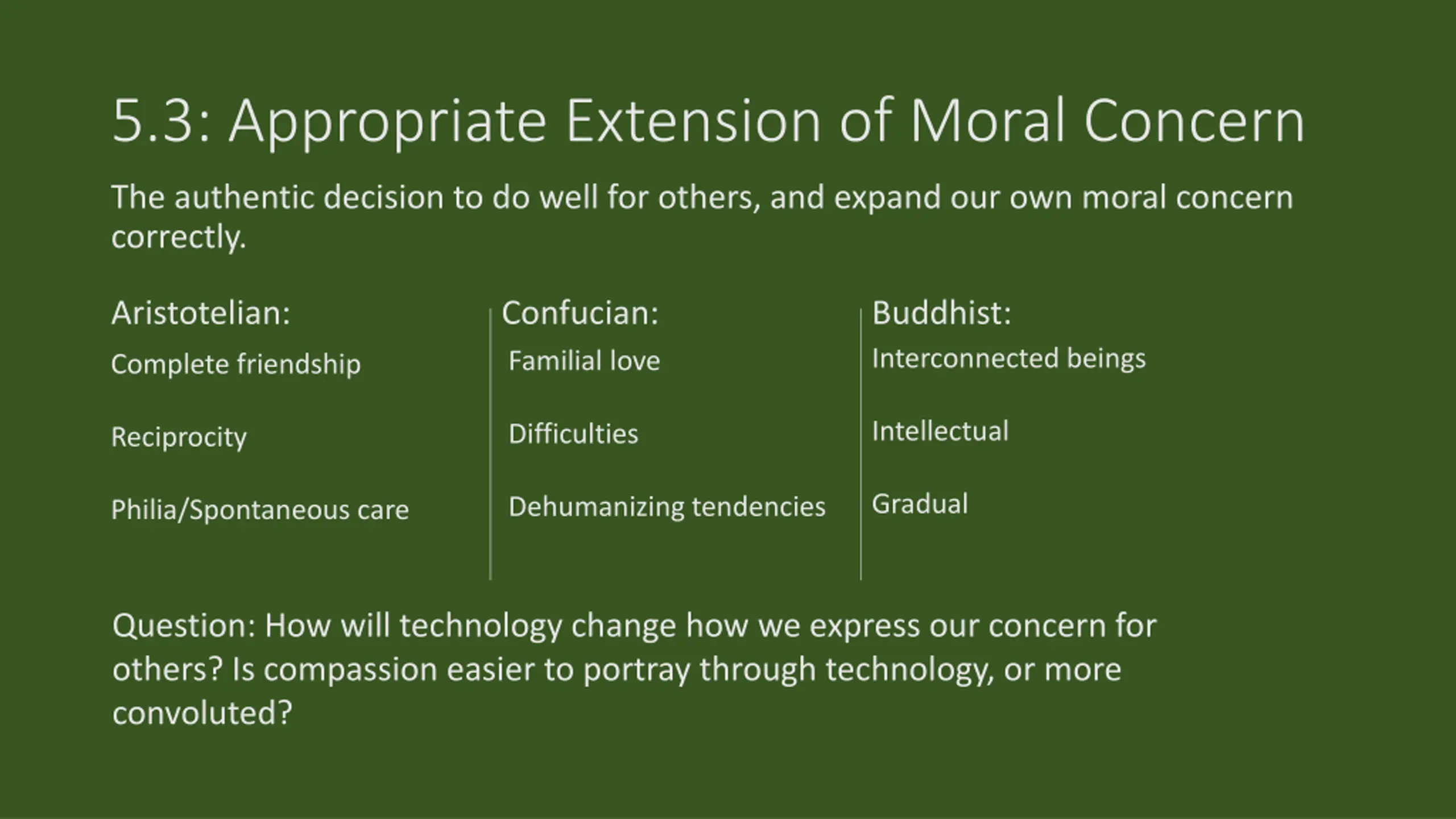 5.3: Appropriate Extension of Moral Concern

The authentic decision to do well for others, and expand our own moral concern correctly.

Aristotelian:

Complete friendship

Reciprocity

Philia/Spontaneous care

Confucian:

Familial love

Difficulties

Dehumanizing tendencies

Buddhist:

Interconnected beings

Intellectual

Gradual

Question: How will technology change how we express our concern for others? Is compassion easier to portray through technology, or more convoluted?